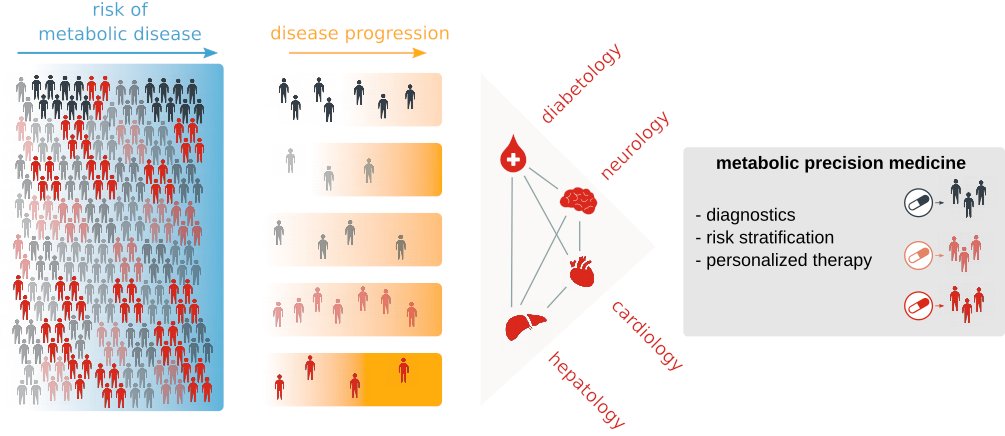 risk of metabolic disease

disease progression

diabetology

neurology

cardiology

hepatology

metabolic precision medicine

- diagnostics
- risk stratification
- personalized therapy